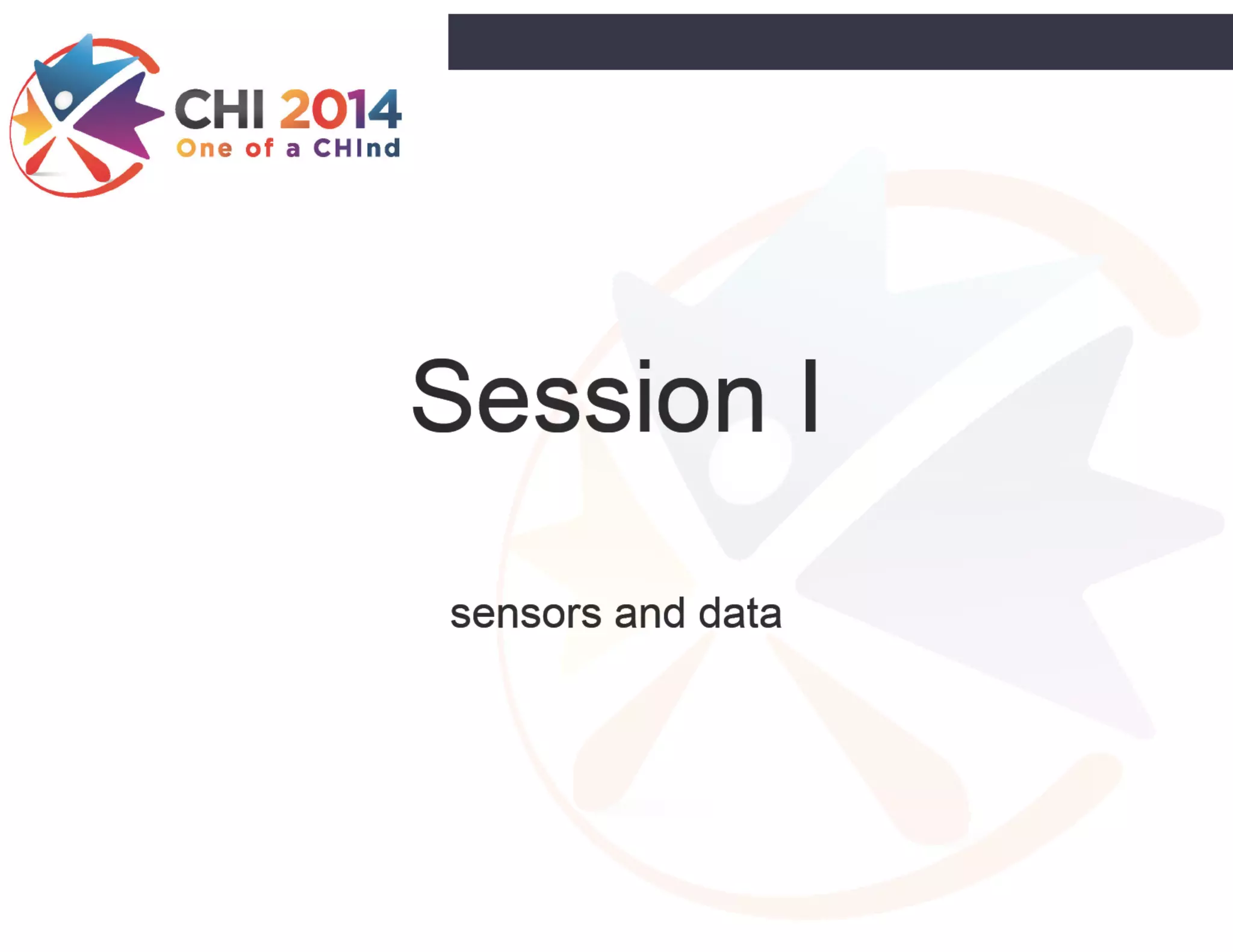 CHI 2014
One of a CHInd

Session I

sensors and data